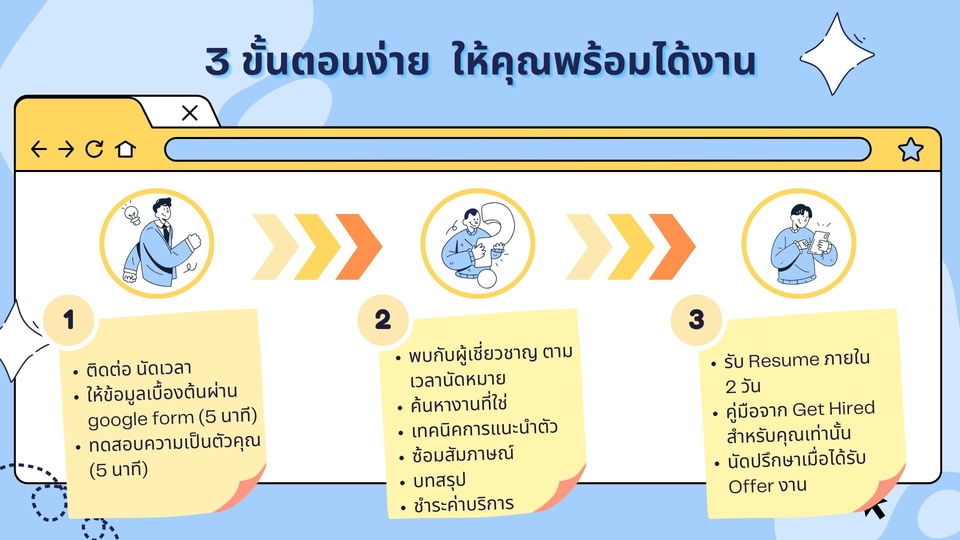 3 ขั้นตอนง่าย ให้คุณพร้อมได้งาน

1

- ติดต่อ นัดเวลา
- ให้ข้อมูลเบื้องต้นผ่าน google form (5 นาที)
- ทดสอบความเป็นตัวคุณ (5 นาที)

2

- พบกับผู้เชี่ยวชาญ ตามเวลานัดหมาย
- ค้นหางานที่ใช่
- เทคนิคการแนะนำตัว
- ซ้อมสัมภาษณ์
- บทสรุป
- ชำระค่าบริการ

3

- รับ Resume ภายใน 2 วัน
- คู่มือจาก Get Hired สำหรับคุณเท่านั้น
- นัดปรึกษาเมื่อได้รับ Offer งาน